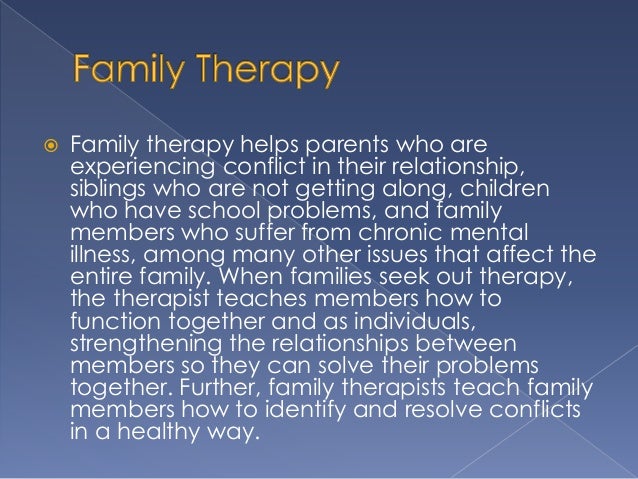 Family Therapy

Family therapy helps parents who are experiencing conflict in their relationship, siblings who are not getting along, children who have school problems, and family members who suffer from chronic mental illness, among many other issues that affect the entire family. When families seek out therapy, the therapist teaches members how to function together and as individuals, strengthening the relationships between members so they can solve their problems together. Further, family therapists teach family members how to identify and resolve conflicts in a healthy way.